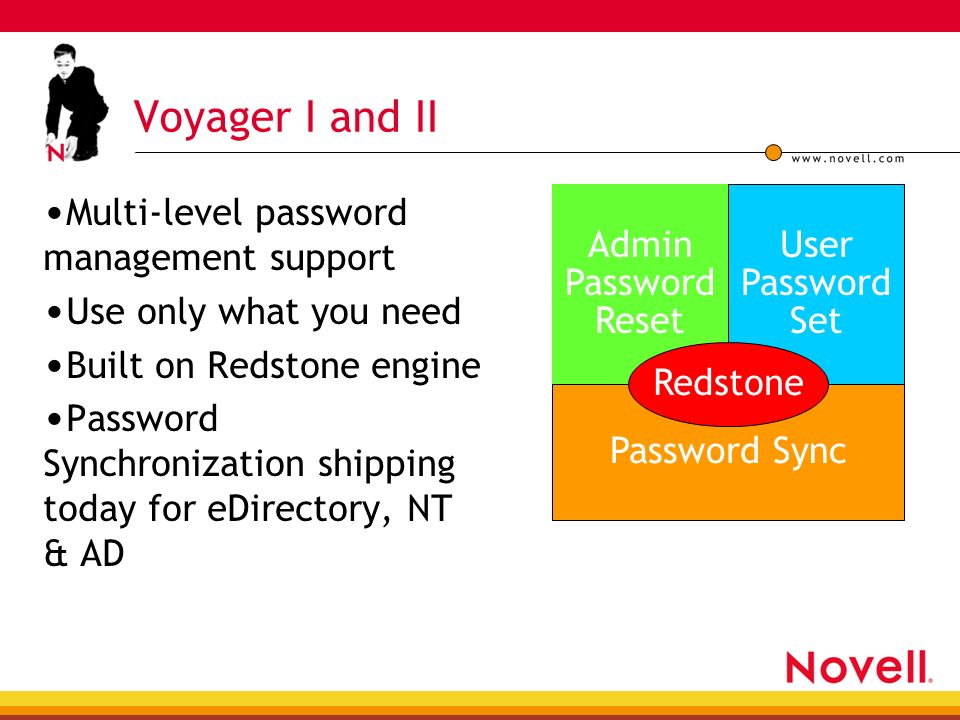 N

Voyager I and II

www.novell.com

•Multi-level password management support

•Use only what you need

•Built on Redstone engine

•Password Synchronization shipping today for eDirectory, NT & AD

Admin Password Reset

User Password Set

Redstone

Password Sync

Novell.